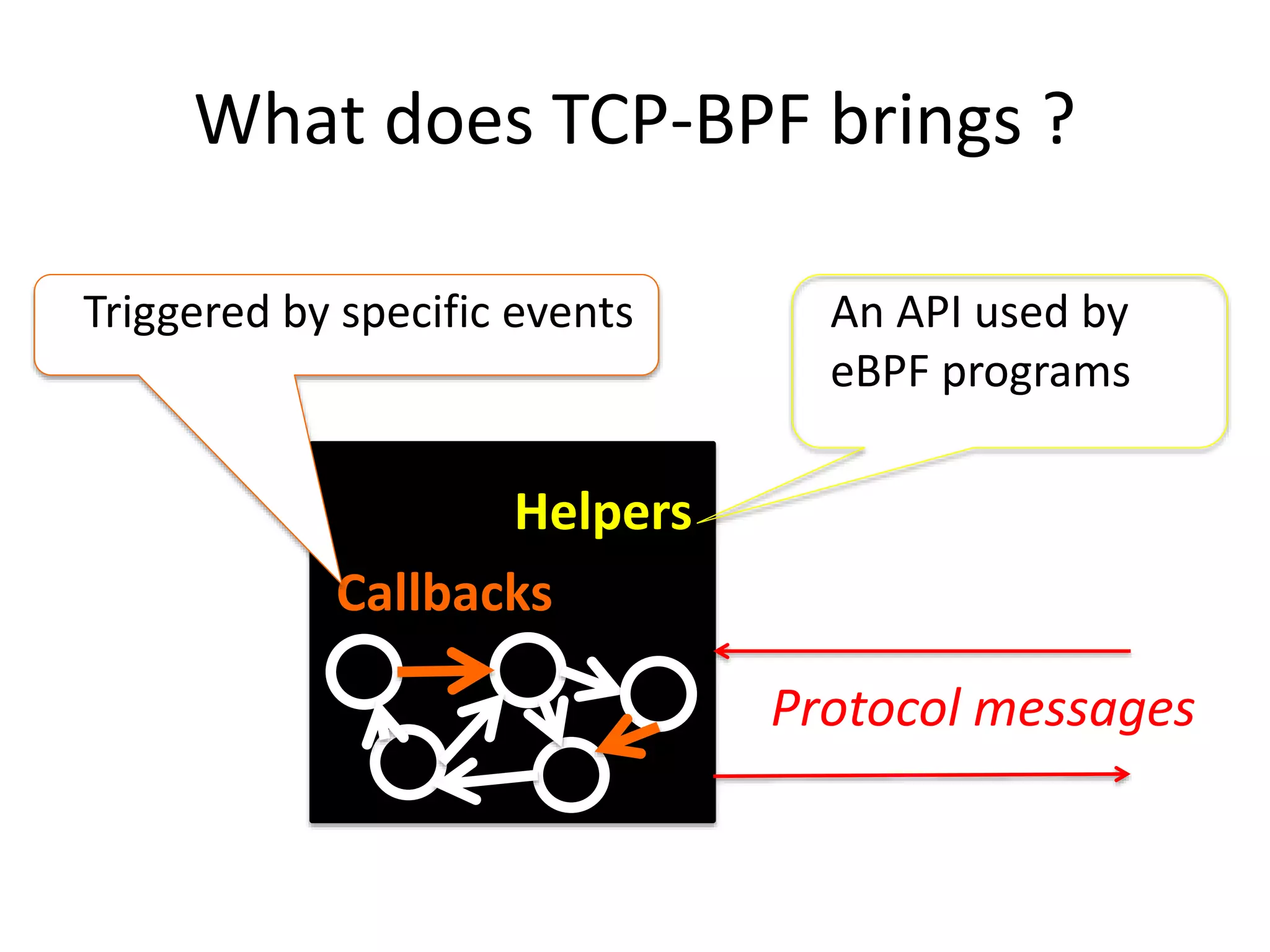 What does TCP-BPF brings ?

Triggered by specific events

An API used by eBPF programs

Helpers

Callbacks

Protocol messages